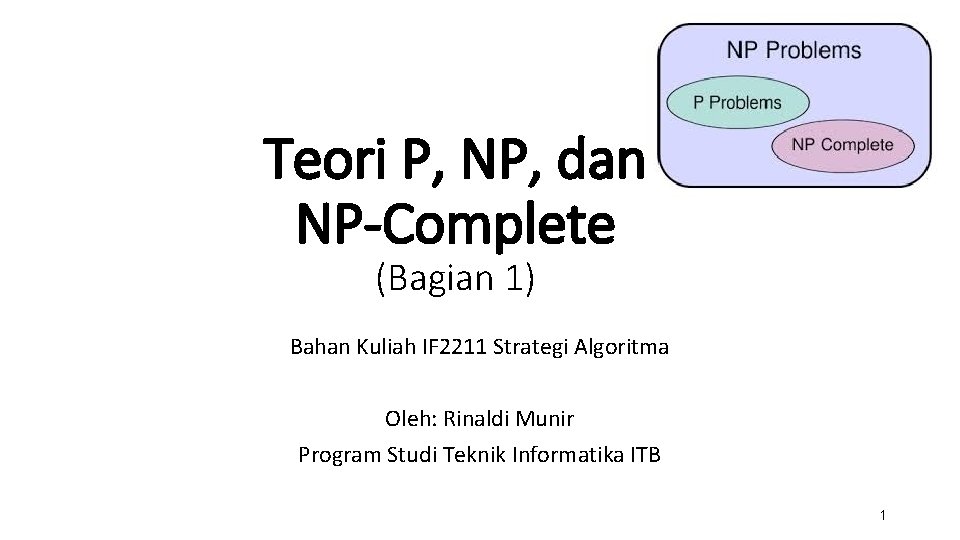 NP Problems
P Problems
NP Complete

Teori P, NP, dan NP-Complete
(Bagian 1)

Bahan Kuliah IF2211 Strategi Algoritma

Oleh: Rinaldi Munir
Program Studi Teknik Informatika ITB

1